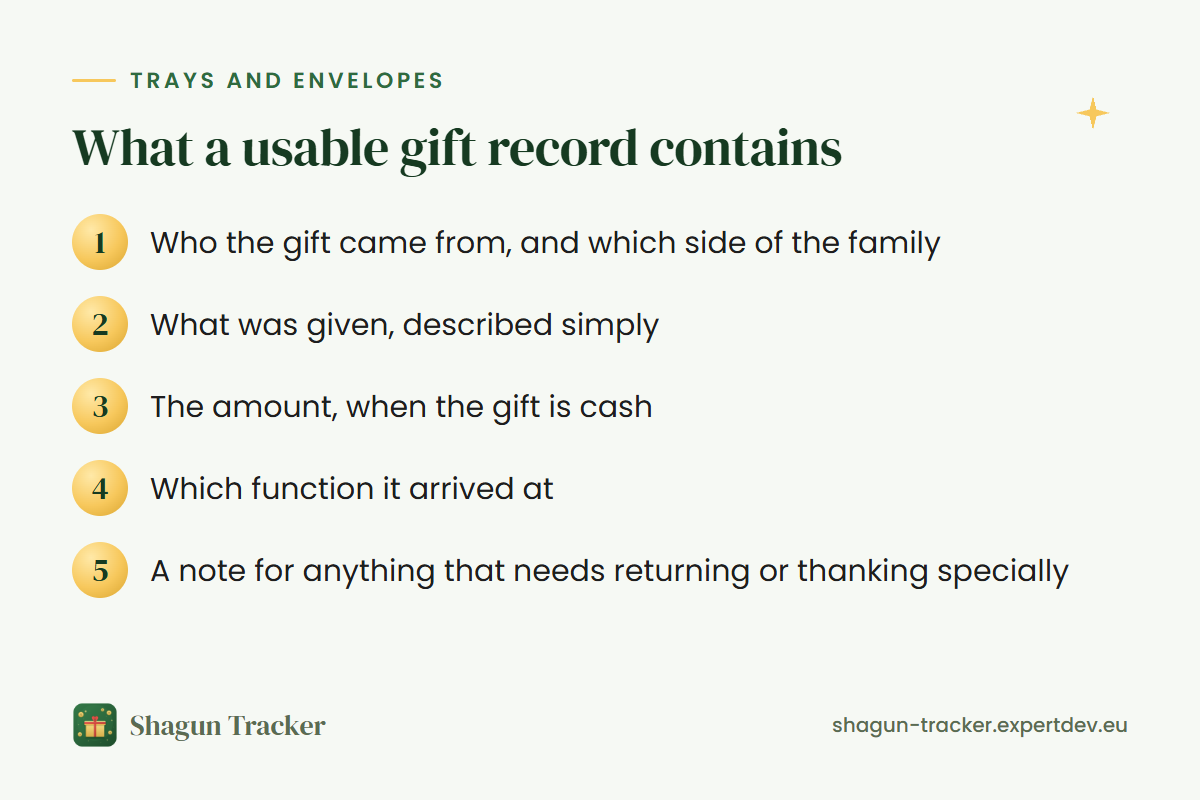 TRAYS AND ENVELOPES

What a usable gift record contains

1 Who the gift came from, and which side of the family

2 What was given, described simply

3 The amount, when the gift is cash

4 Which function it arrived at

5 A note for anything that needs returning or thanking specially

Shagun Tracker

shagun-tracker.expertdev.eu